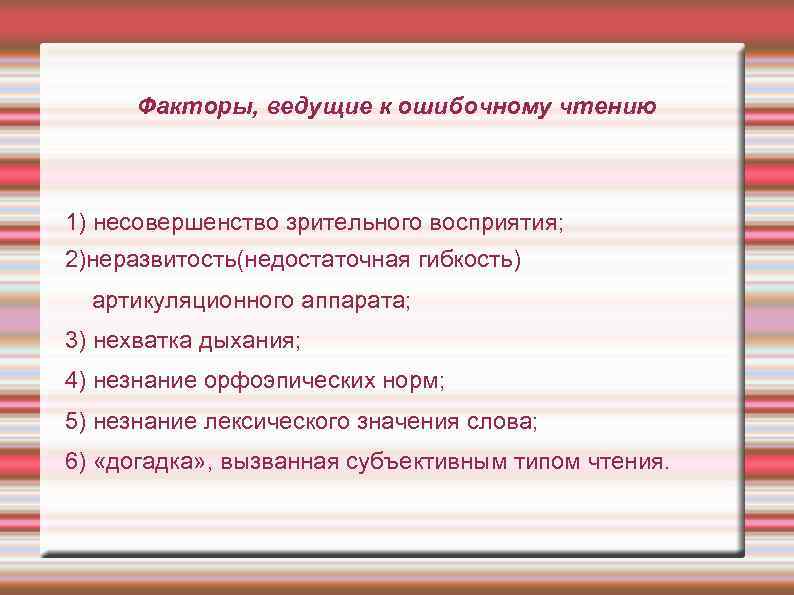 Факторы, ведущие к ошибочному чтению

1) несовершенство зрительного восприятия;
2)неразвитость(недостаточная гибкость) артикуляционного аппарата;
3) нехватка дыхания;
4) незнание орфоэпических норм;
5) незнание лексического значения слова;
6) «догадка», вызванная субъективным типом чтения.